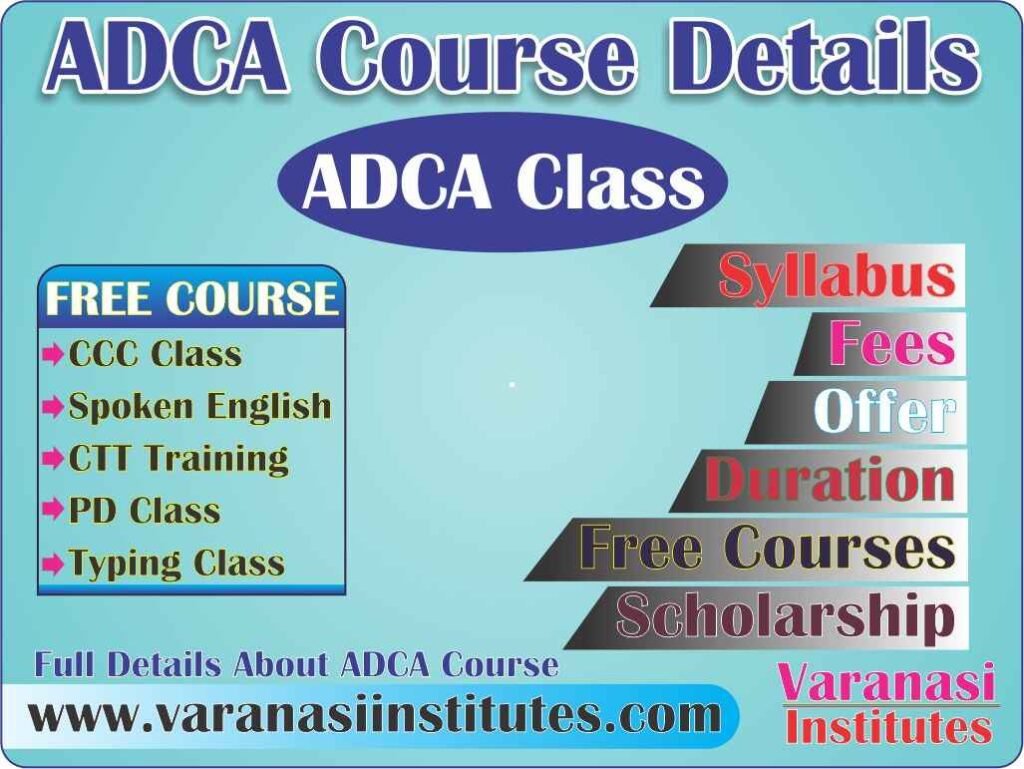 ADCA Course Details

ADCA Class

FREE COURSE
CCC Class
Spoken English
CTT Training
PD Class
Typing Class

Syllabus
Fees
Offer
Duration
Free Courses
Scholarship

Full Details About ADCA Course
www.varanasiinstitutes.com

Varanasi Institutes